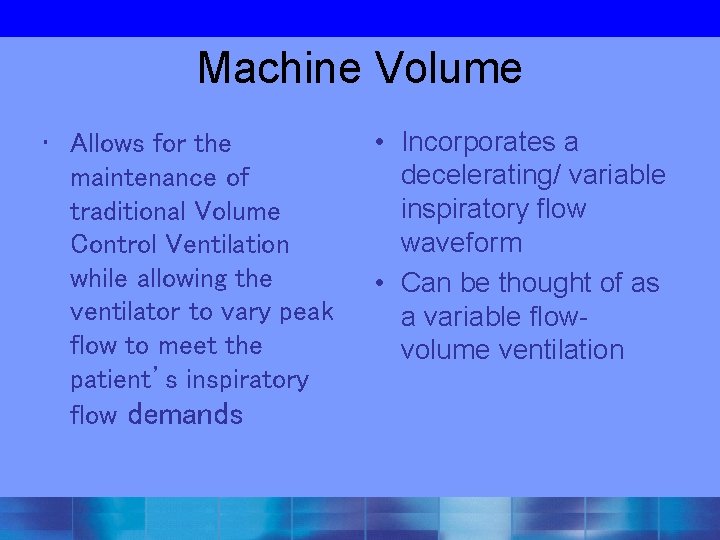 Machine Volume

• Allows for the maintenance of traditional Volume Control Ventilation while allowing the ventilator to vary peak flow to meet the patient's inspiratory flow demands

• Incorporates a decelerating/ variable inspiratory flow waveform

• Can be thought of as a variable flow-volume ventilation